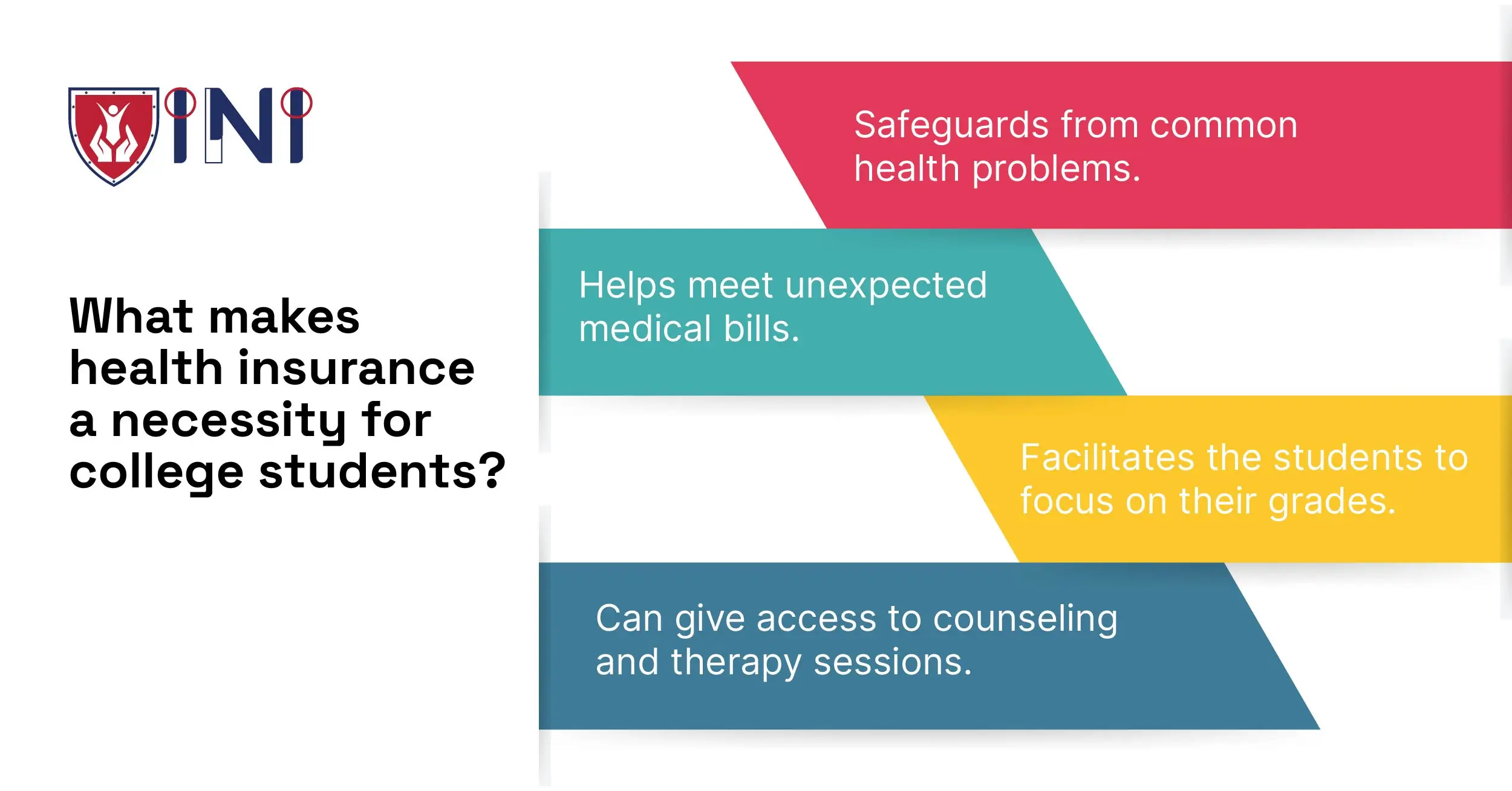 INI

What makes health insurance a necessity for college students?

Safeguards from common health problems.

Helps meet unexpected medical bills.

Facilitates the students to focus on their grades.

Can give access to counseling and therapy sessions.